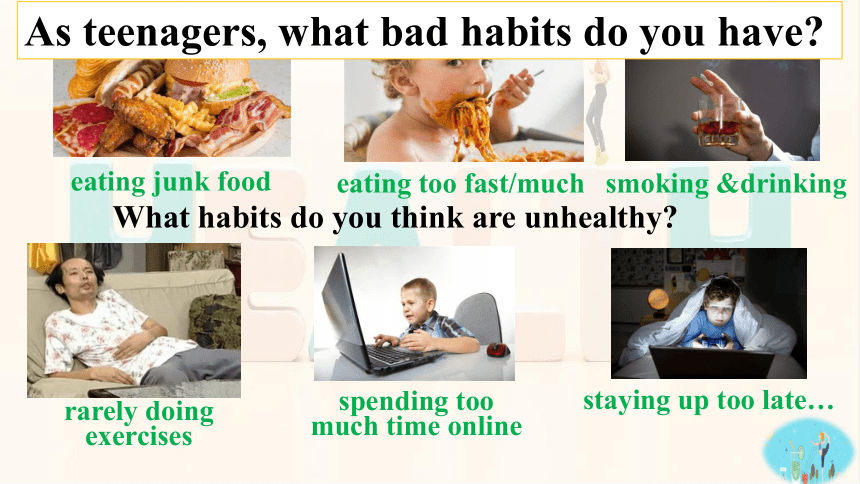 As teenagers, what bad habits do you have?

eating junk food

eating too fast/much

smoking &drinking

What habits do you think are unhealthy?

rarely doing exercises

spending too much time online

staying up too late…